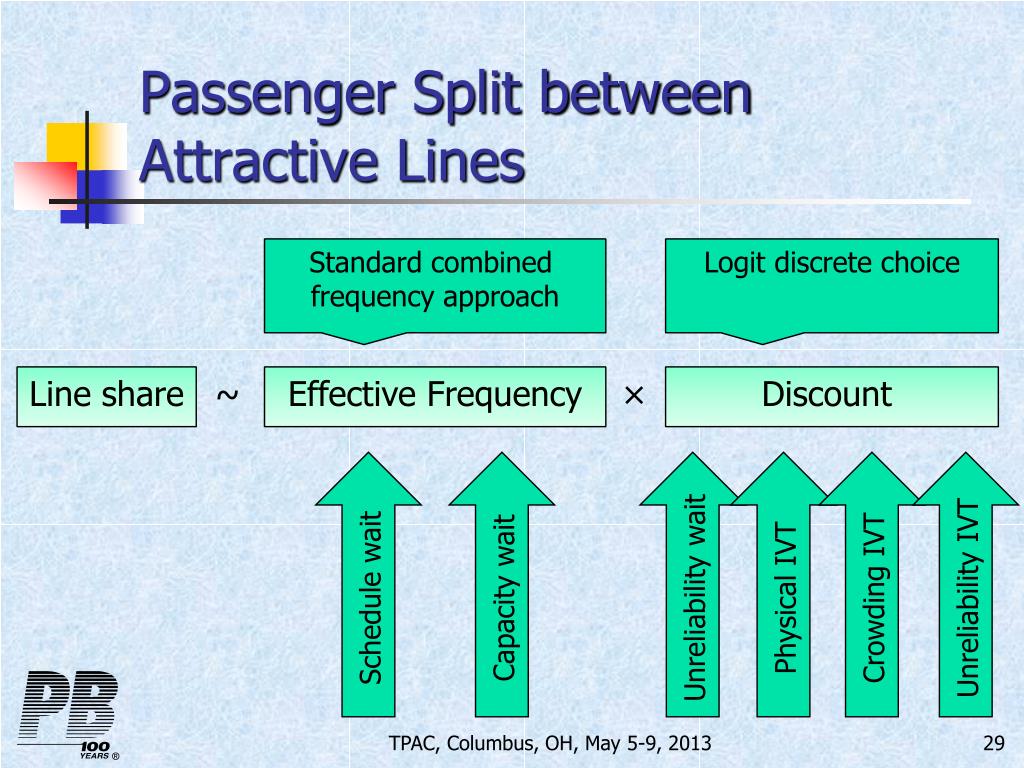 Passenger Split between Attractive Lines

Standard combined frequency approach

Logit discrete choice

Line share ~ Effective Frequency × Discount

Schedule wait

Capacity wait

Unreliability wait

Physical IVT

Crowding IVT

Unreliability IVT

PB 100 YEARS ®

TPAC, Columbus, OH, May 5-9, 2013

29